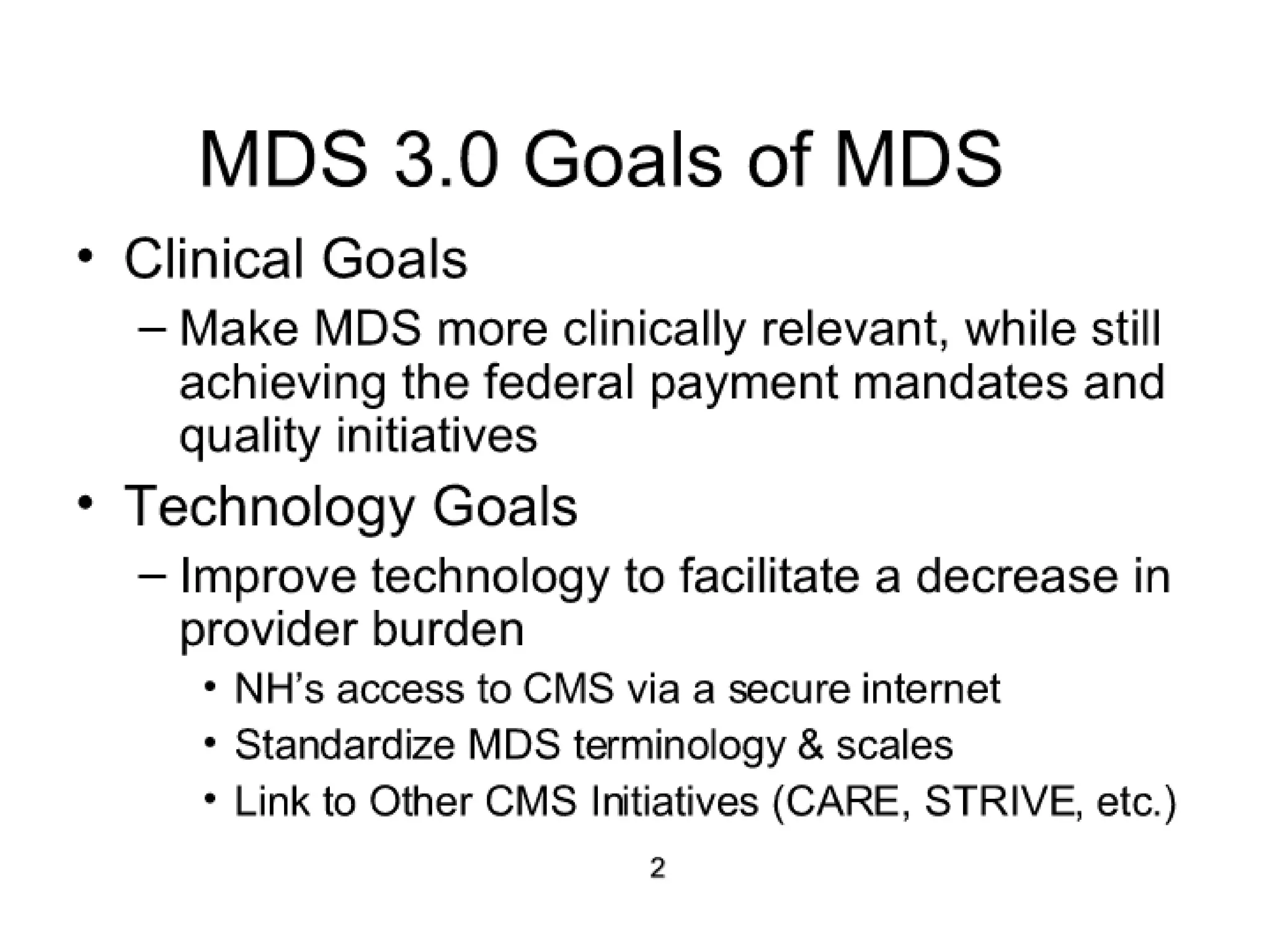 MDS 3.0 Goals of MDS

• Clinical Goals

– Make MDS more clinically relevant, while still achieving the federal payment mandates and quality initiatives

• Technology Goals

– Improve technology to facilitate a decrease in provider burden

• NH's access to CMS via a secure internet

• Standardize MDS terminology & scales

• Link to Other CMS Initiatives (CARE, STRIVE, etc.)

2